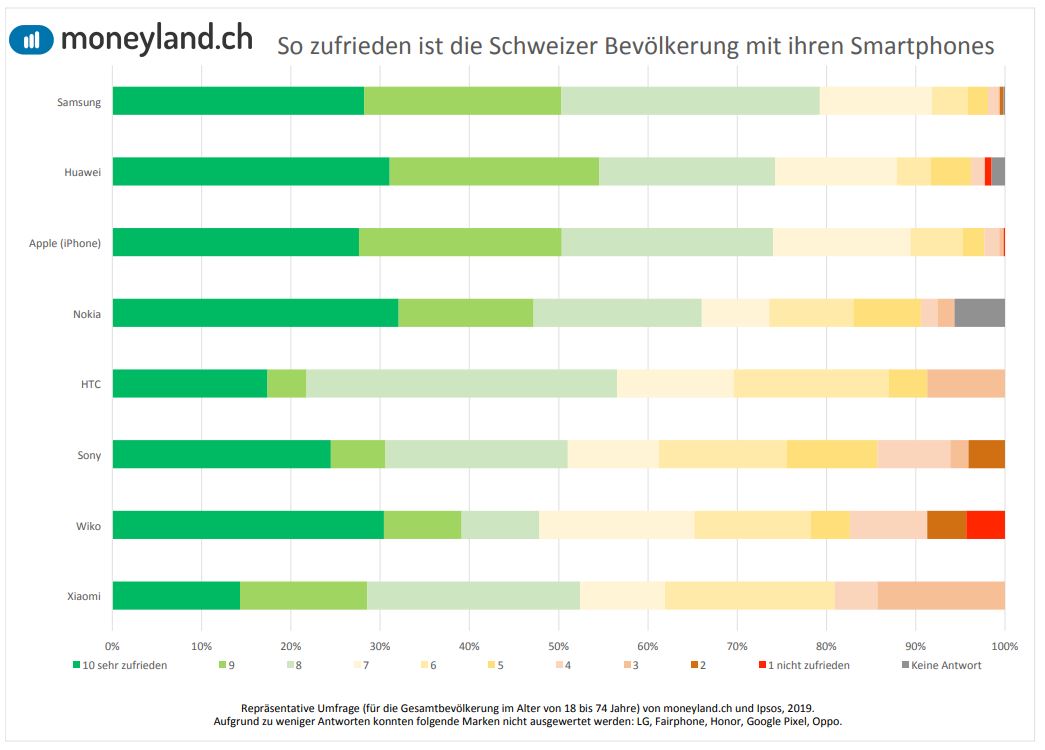 moneyland.ch So zufrieden ist die Schweizer Bevölkerung mit ihren Smartphones

Samsung
Huawei
Apple (iPhone)
Nokia
HTC
Sony
Wiko
Xiaomi

0% 10% 20% 30% 40% 50% 60% 70% 80% 90% 100%

10 sehr zufrieden 9 8 7 6 5 4 3 2 1 nicht zufrieden Keine Antwort

Repräsentative Umfrage (für die Gesamtbevölkerung im Alter von 18 bis 74 Jahre) von moneyland.ch und Ipsos, 2019.
Aufgrund zu weniger Antworten konnten folgende Marken nicht ausgewertet werden: LG, Fairphone, Honor, Google Pixel, Oppo.